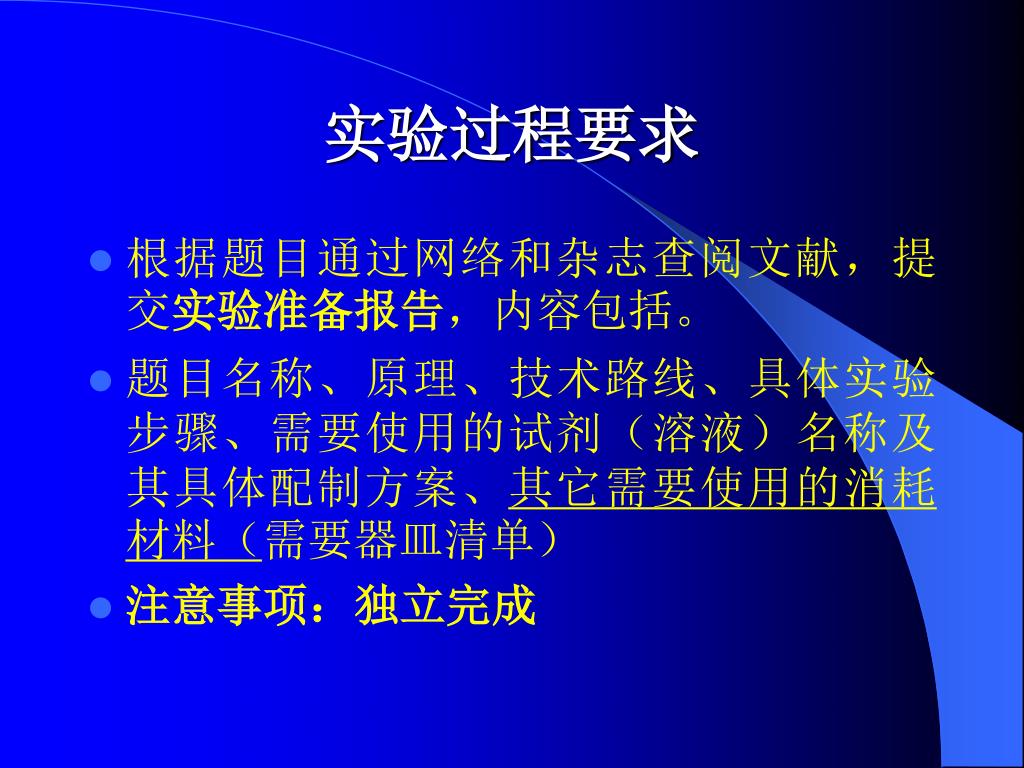 实验过程要求

- 根据题目通过网络和杂志查阅文献，提交实验准备报告，内容包括。
- 题目名称、原理、技术路线、具体实验步骤、需要使用的试剂（溶液）名称及其具体配制方案、其它需要使用的消耗材料（需要器皿清单）
- 注意事项：独立完成